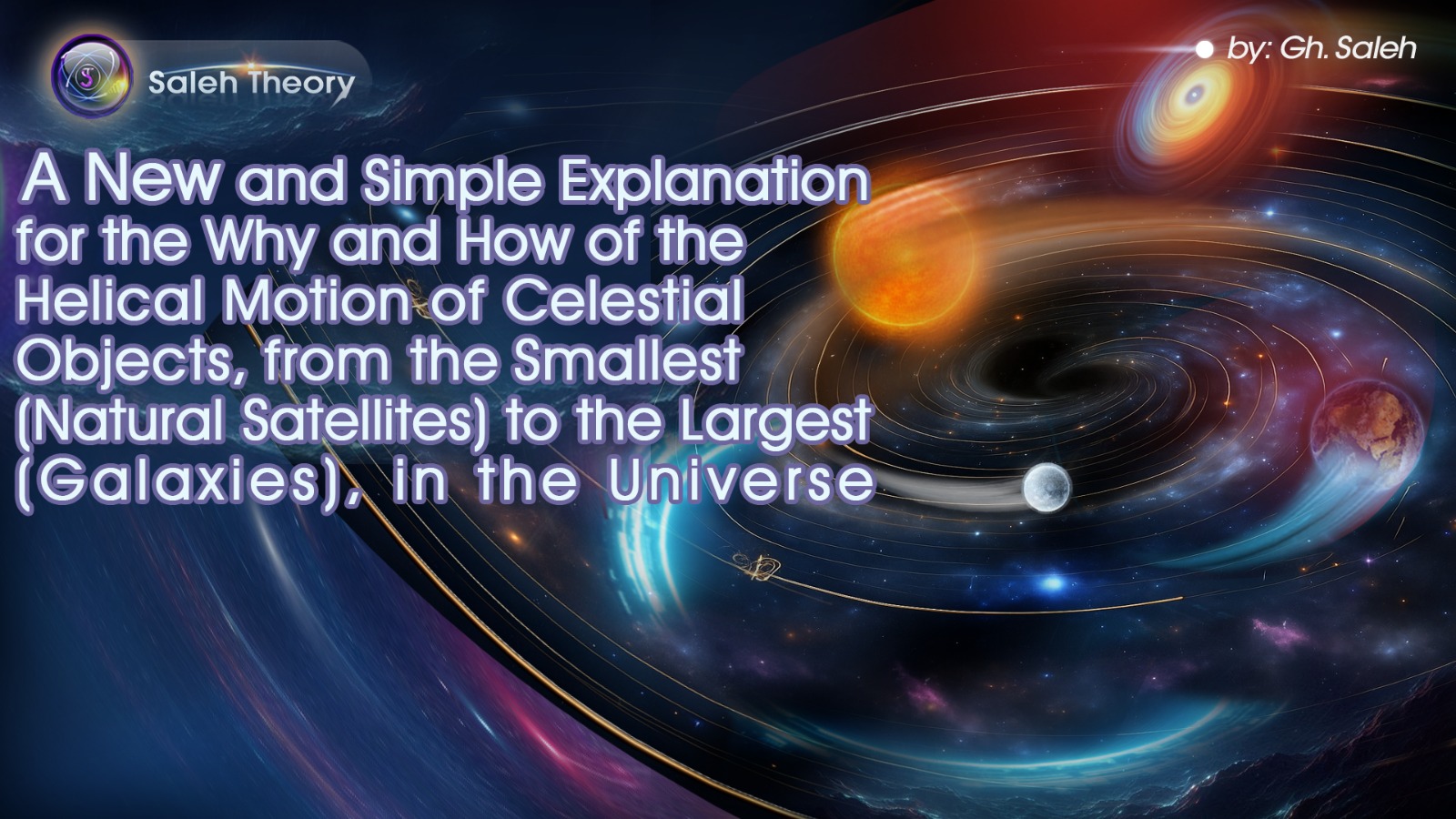 Saleh Theory

by: Gh. Saleh

A New and Simple Explanation for the Why and How of the Helical Motion of Celestial Objects, from the Smallest (Natural Satellites) to the Largest (Galaxies), in the Universe